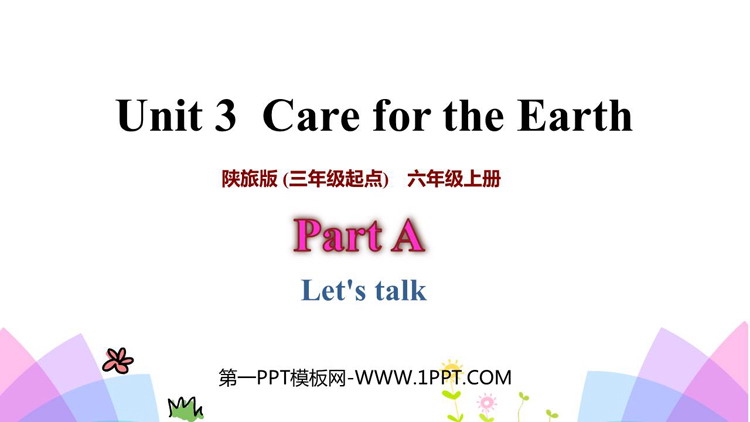 Unit 3 Care for the Earth

陕旅版 (三年级起点) 六年级上册

Part A

Let's talk

第一PPT模板网-WWW.1PPT.COM